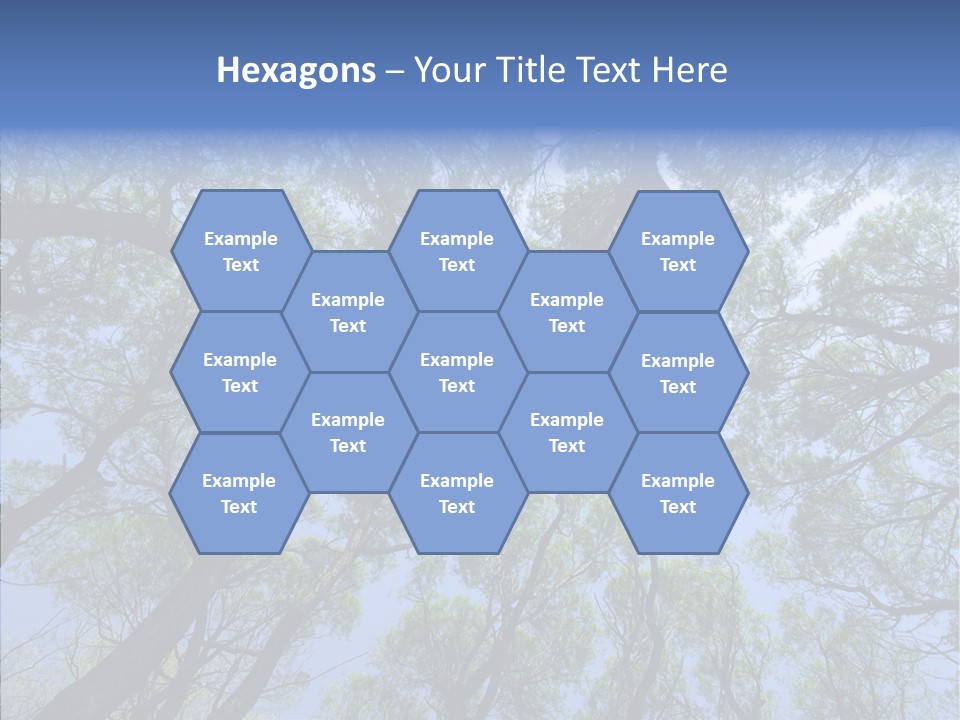 Hexagons – Your Title Text Here

Example Text

Example Text

Example Text

Example Text

Example Text

Example Text

Example Text

Example Text

Example Text

Example Text

Example Text

Example Text

Example Text